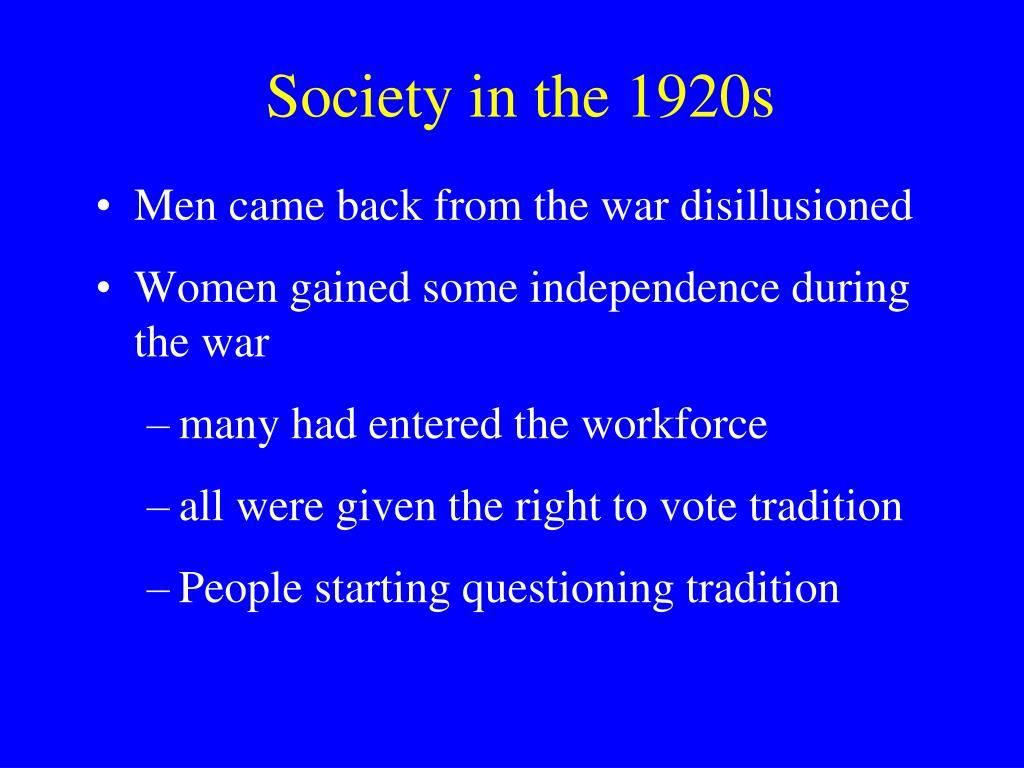 Society in the 1920s

• Men came back from the war disillusioned

• Women gained some independence during the war

– many had entered the workforce

– all were given the right to vote tradition

– People starting questioning tradition